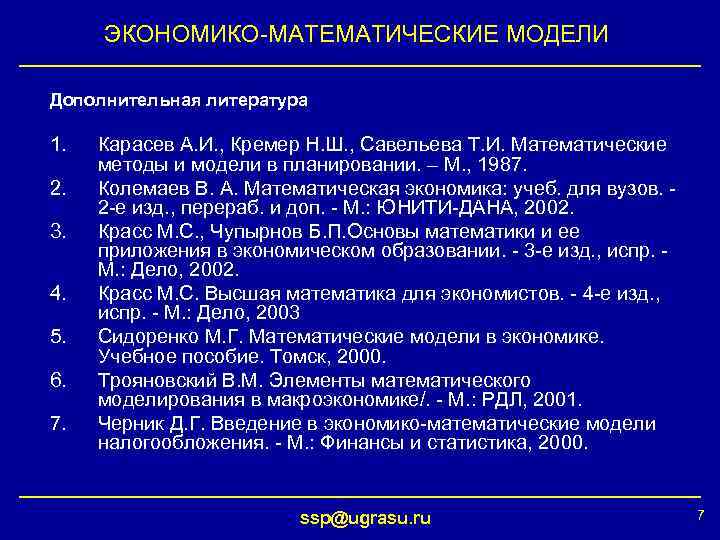 ЭКОНОМИКО-МАТЕМАТИЧЕСКИЕ МОДЕЛИ

Дополнительная литература

1. Карасев А.И., Кремер Н.Ш., Савельева Т.И. Математические методы и модели в планировании. – М., 1987.
2. Колемаев В. А. Математическая экономика: учеб. для вузов. - 2-е изд., перераб. и доп. - М.: ЮНИТИ-ДАНА, 2002.
3. Красс М.С., Чупырнов Б.П.Основы математики и ее приложения в экономическом образовании. - 3-е изд., испр. - М.: Дело, 2002.
4. Красс М.С. Высшая математика для экономистов. - 4-е изд., испр. - М.: Дело, 2003
5. Сидоренко М.Г. Математические модели в экономике. Учебное пособие. Томск, 2000.
6. Трояновский В.М. Элементы математического моделирования в макроэкономике/. - М.: РДЛ, 2001.
7. Черник Д.Г. Введение в экономико-математические модели налогообложения. - М.: Финансы и статистика, 2000.

ssp@ugrasu.ru

7